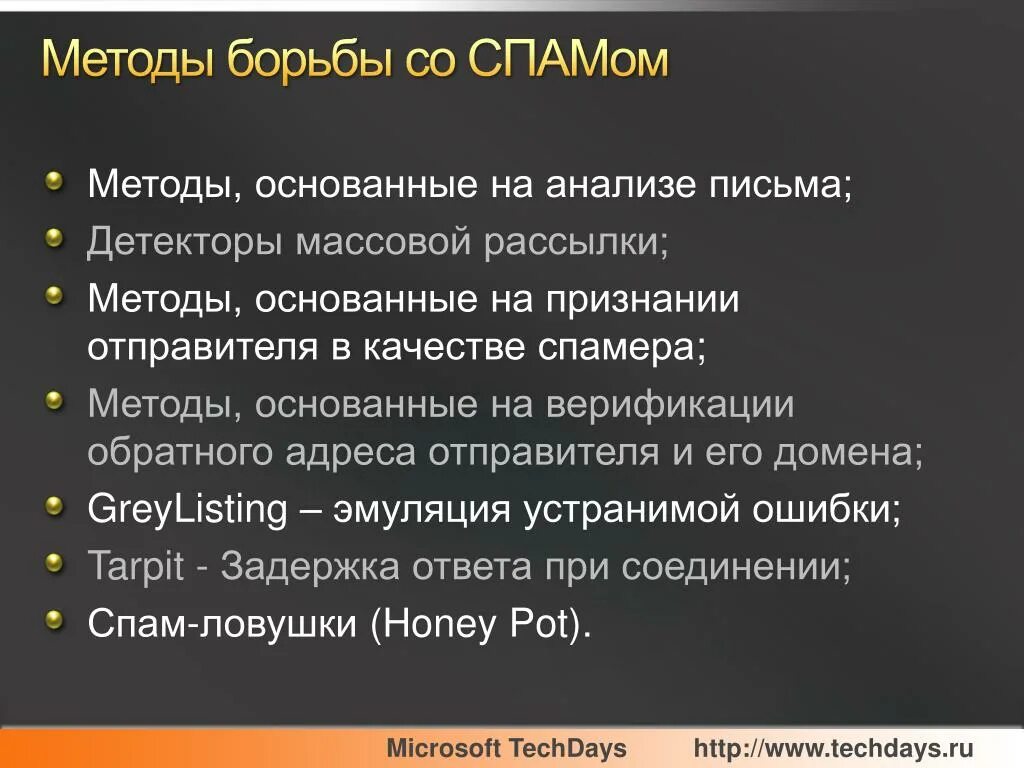 Методы борьбы со СПАМом

Методы, основанные на анализе письма;

Детекторы массовой рассылки;

Методы, основанные на признании отправителя в качестве спамера;

Методы, основанные на верификации обратного адреса отправителя и его домена;

GreyListing – эмуляция устранимой ошибки;

Tarpit - Задержка ответа при соединении;

Спам-ловушки (Honey Pot).

Microsoft TechDays http://www.techdays.ru